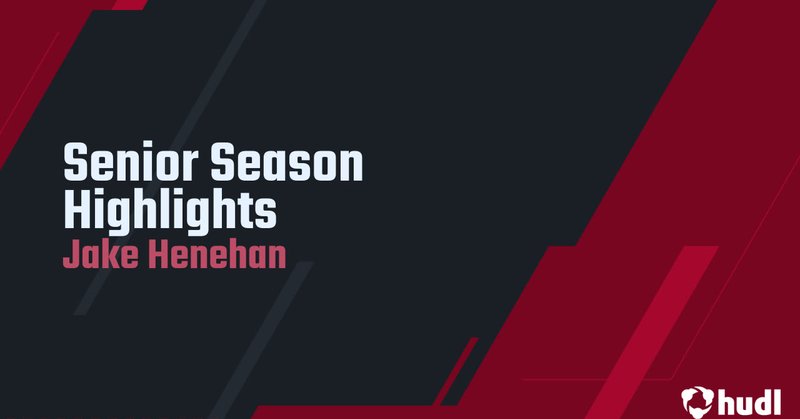 Senior Season Highlights
Jake Henehan

hudl